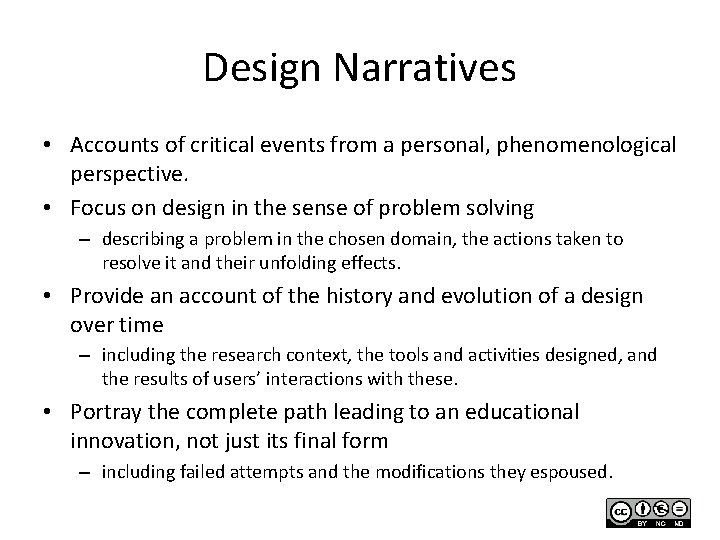 Design Narratives

• Accounts of critical events from a personal, phenomenological perspective.

• Focus on design in the sense of problem solving

– describing a problem in the chosen domain, the actions taken to resolve it and their unfolding effects.

• Provide an account of the history and evolution of a design over time

– including the research context, the tools and activities designed, and the results of users' interactions with these.

• Portray the complete path leading to an educational innovation, not just its final form

– including failed attempts and the modifications they espoused.

cc BY NC ND